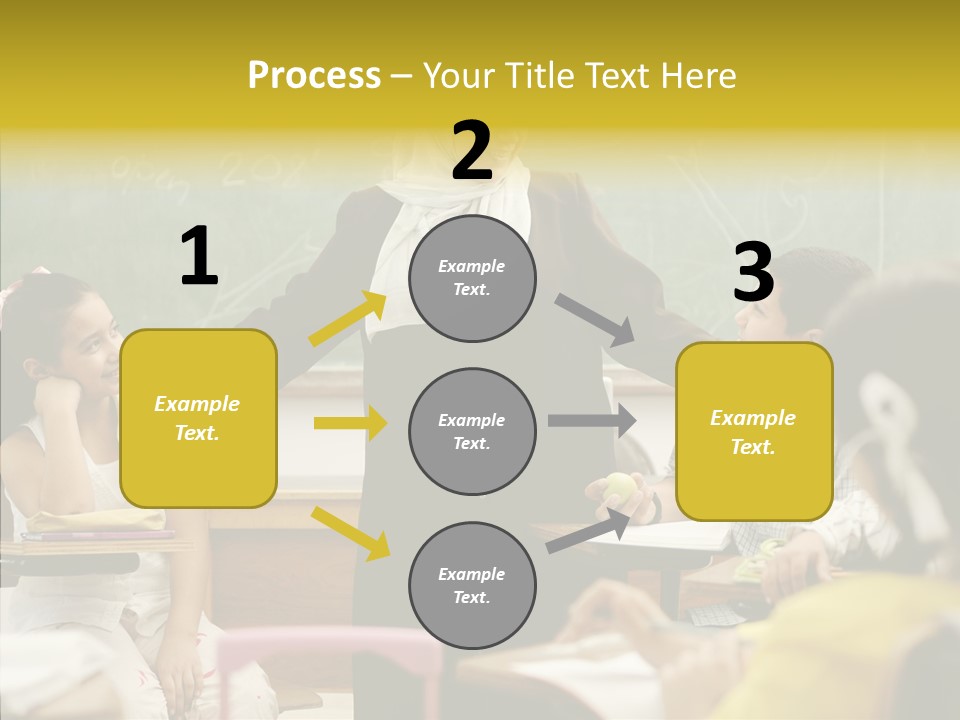 Process – Your Title Text Here

1

Example Text.

2

Example Text.

Example Text.

Example Text.

3

Example Text.